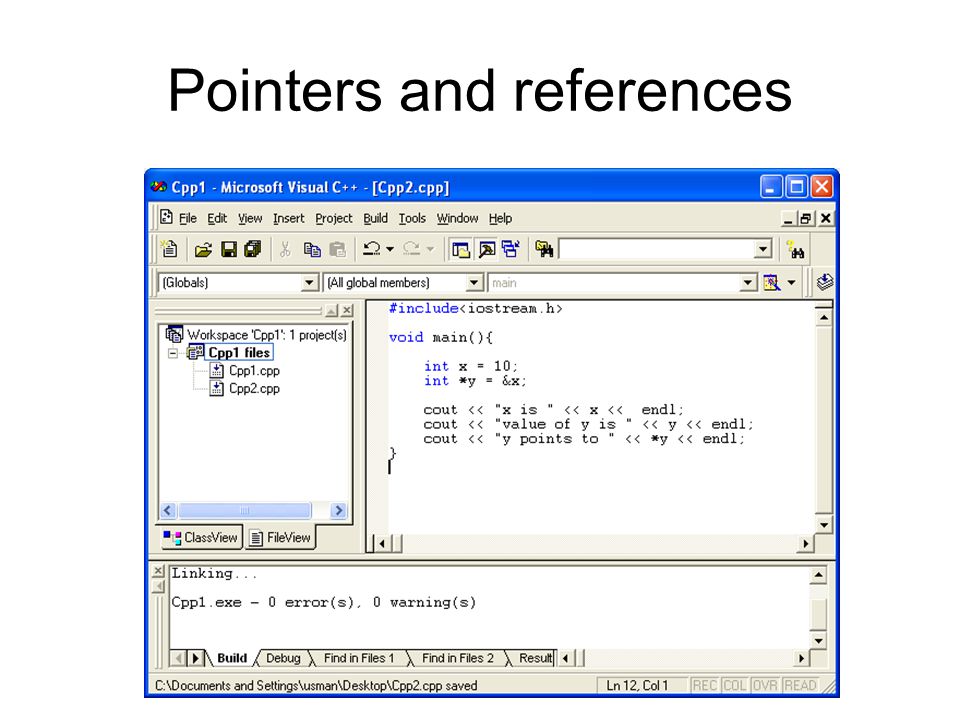 Pointers and references

Cpp1 - Microsoft Visual C++ - [Cpp2.cpp]

File Edit View Insert Project Build Tools Window Help

(Globals) (All global members) main

Workspace 'Cpp1': 1 project(s)
Cpp1 files
Cpp1.cpp
Cpp2.cpp

ClassView FileView

#include<iostream.h>

void main(){

int x = 10;
int *y = &x;

cout << "x is " << x << endl;
cout << "value of y is " << y << endl;
cout << "y points to " << *y << endl;
}

Linking...

Cpp1.exe - 0 error(s), 0 warning(s)

Build Debug Find in Files 1 Find in Files 2 Result

C:\Documents and Settings\usman\Desktop\Cpp2.cpp saved Ln 12, Col 1 REC COL OVR READ